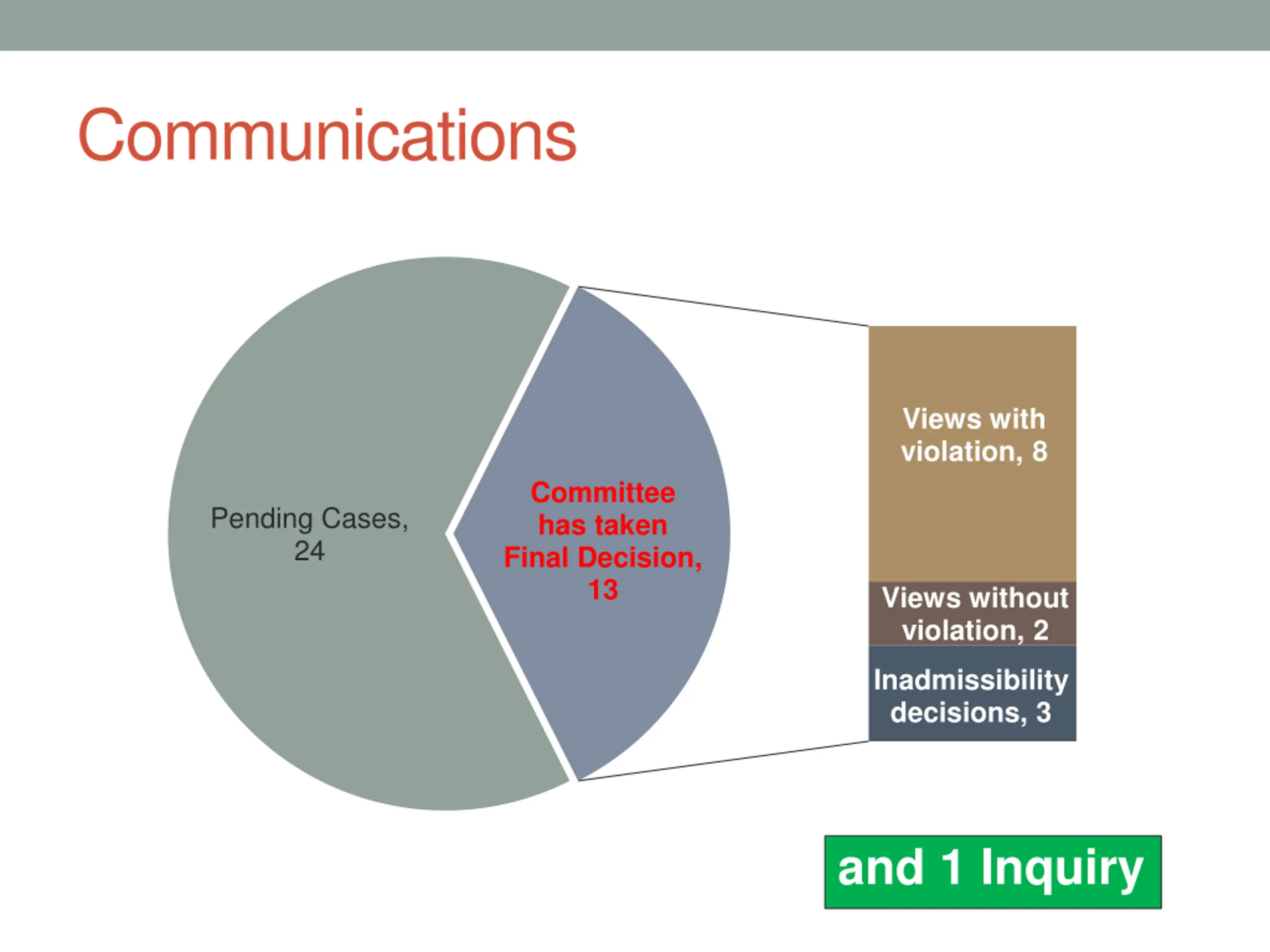 Communications

Pending Cases, 24

Committee has taken Final Decision, 13

Views with violation, 8

Views without violation, 2

Inadmissibility decisions, 3

and 1 Inquiry